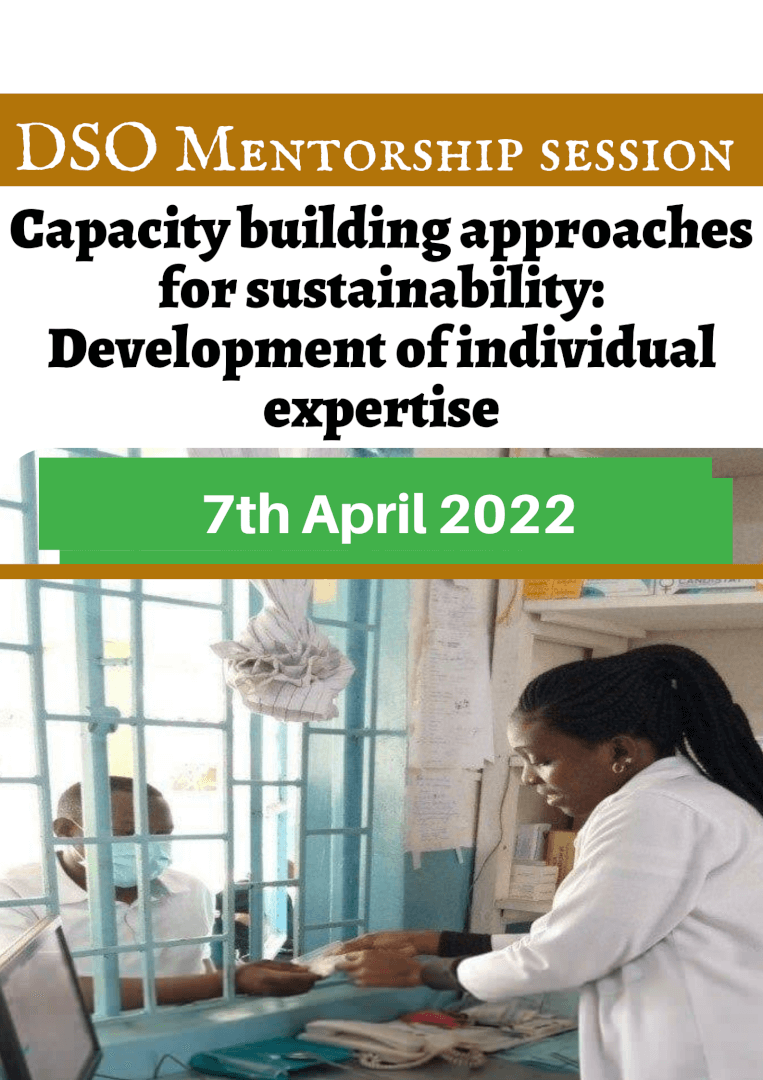 DSO Mentorship session

Capacity building approaches for sustainability: Development of individual expertise

7th April 2022